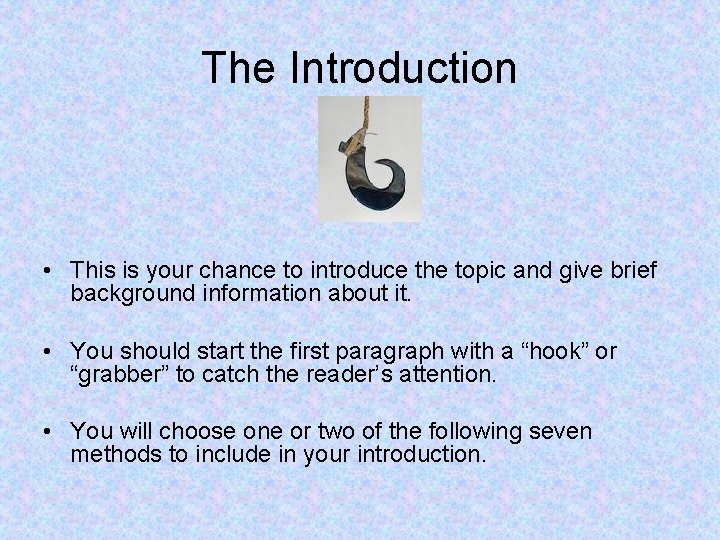 The Introduction

• This is your chance to introduce the topic and give brief background information about it.

• You should start the first paragraph with a “hook” or “grabber” to catch the reader’s attention.

• You will choose one or two of the following seven methods to include in your introduction.